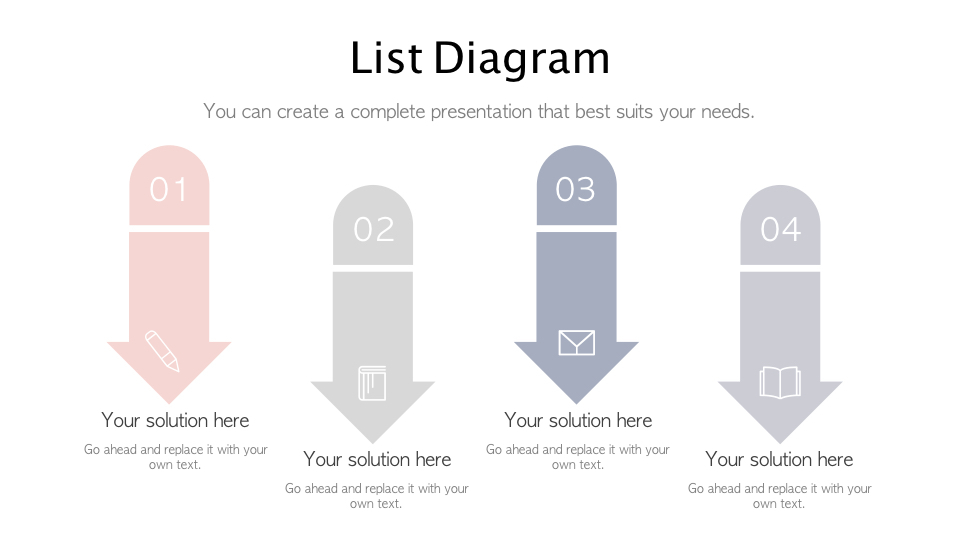 List Diagram

You can create a complete presentation that best suits your needs.

01

Your solution here

Go ahead and replace it with your own text.

02

Your solution here

Go ahead and replace it with your own text.

03

Your solution here

Go ahead and replace it with your own text.

04

Your solution here

Go ahead and replace it with your own text.